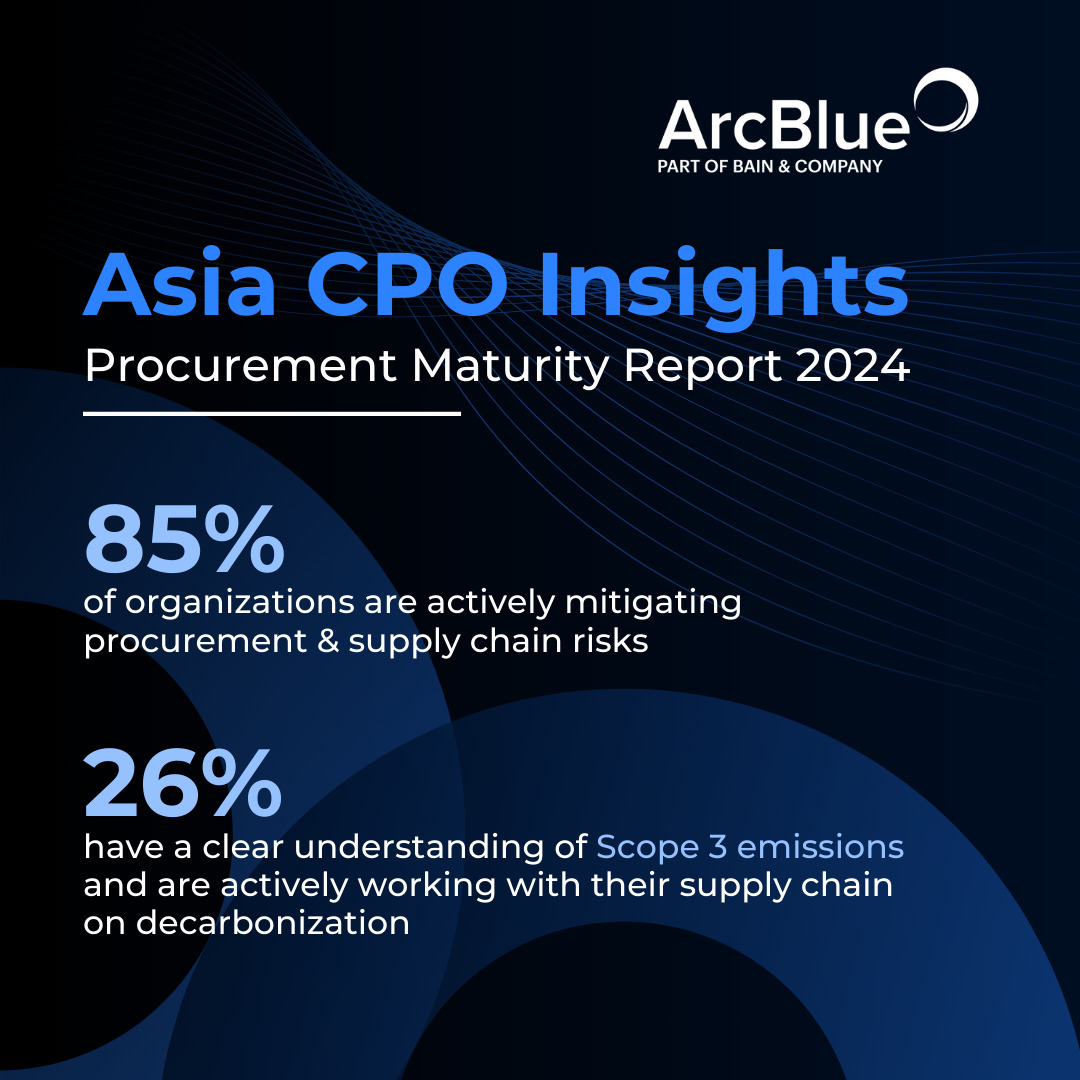 ArcBlue
PART OF BAIN & COMPANY

Asia CPO Insights
Procurement Maturity Report 2024

85%
of organizations are actively mitigating procurement & supply chain risks

26%
have a clear understanding of Scope 3 emissions and are actively working with their supply chain on decarbonization